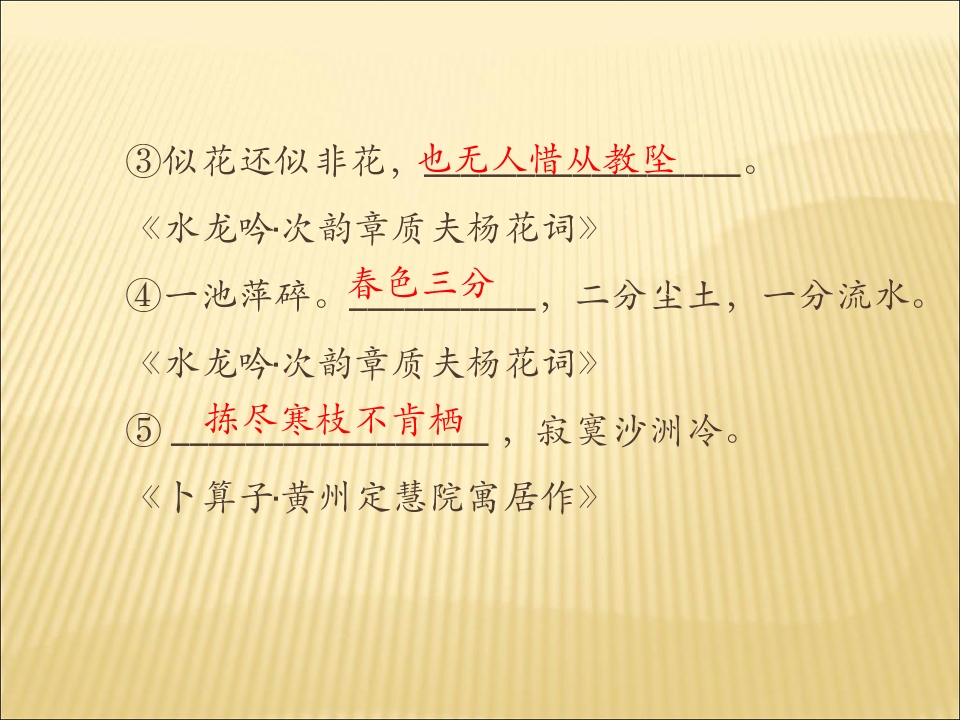 ③似花还似非花，也无人惜从教坠。
《水龙吟·次韵章质夫杨花词》
④一池萍碎。春色三分，二分尘土，一分流水。
《水龙吟·次韵章质夫杨花词》
⑤拣尽寒枝不肯栖，寂寞沙洲冷。
《卜算子·黄州定慧院寓居作》